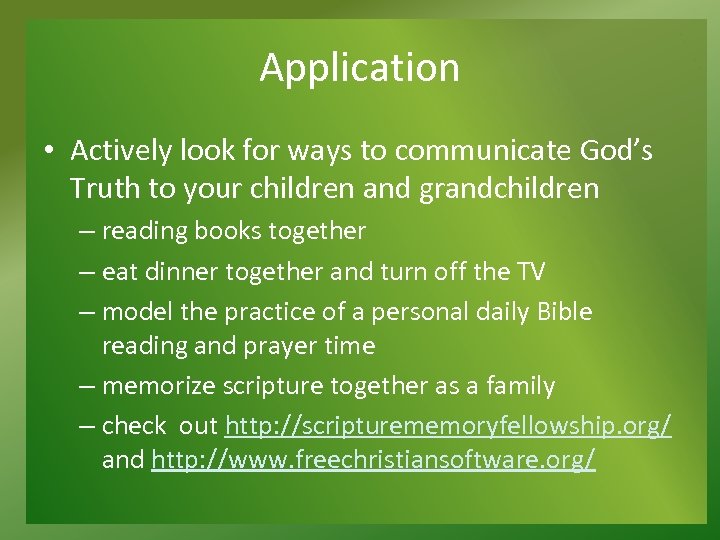 Application

• Actively look for ways to communicate God's Truth to your children and grandchildren
– reading books together
– eat dinner together and turn off the TV
– model the practice of a personal daily Bible reading and prayer time
– memorize scripture together as a family
– check out http://scripturememoryfellowship.org/ and http://www.freechristiansoftware.org/